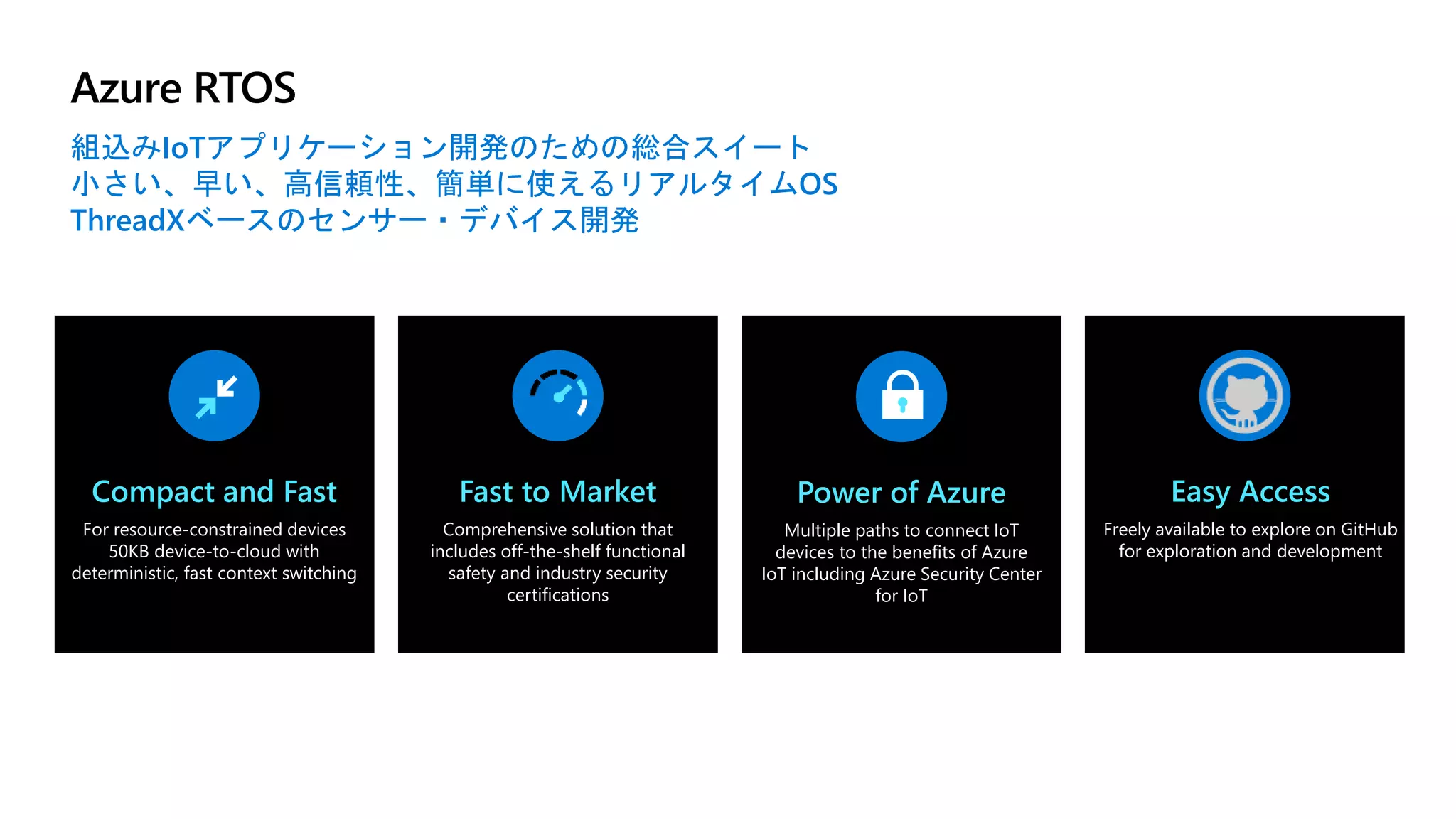 Azure RTOS

組込みIoTアプリケーション開発のための総合スイート
小さい、早い、高信頼性、簡単に使えるリアルタイムOS
ThreadXベースのセンサー・デバイス開発

Compact and Fast

For resource-constrained devices 50KB device-to-cloud with deterministic, fast context switching

Fast to Market

Comprehensive solution that includes off-the-shelf functional safety and industry security certifications

Power of Azure

Multiple paths to connect IoT devices to the benefits of Azure IoT including Azure Security Center for IoT

Easy Access

Freely available to explore on GitHub for exploration and development